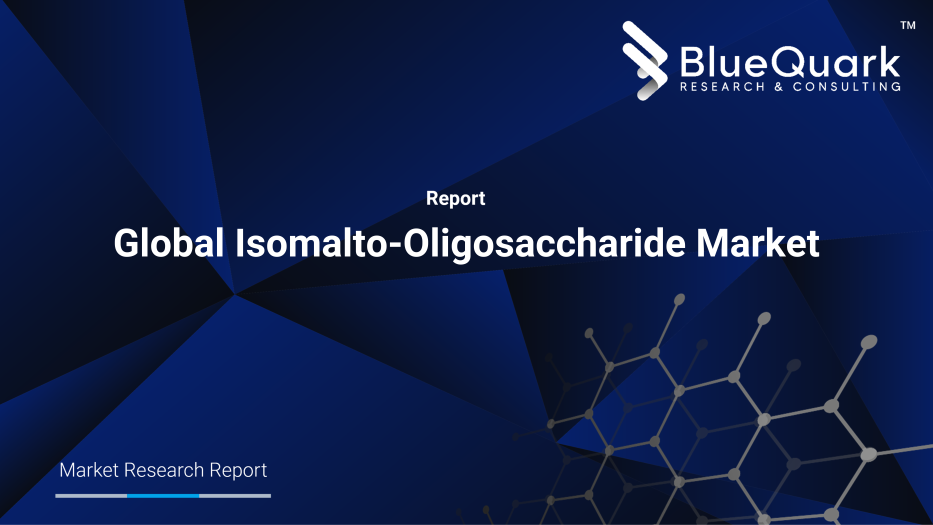 BlueQuark™
RESEARCH & CONSULTING

Report

Global Isomalto-Oligosaccharide Market

Market Research Report